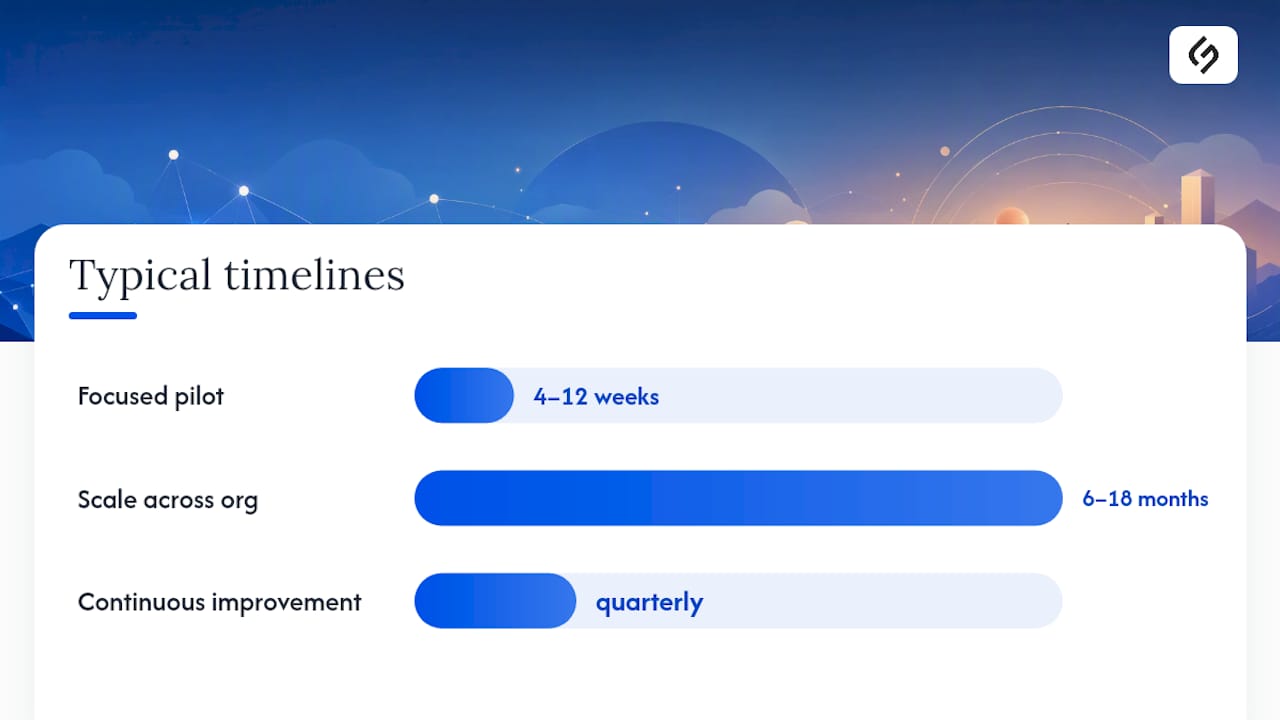 Typical timelines

Focused pilot
4–12 weeks

Scale across org
6–18 months

Continuous improvement
quarterly